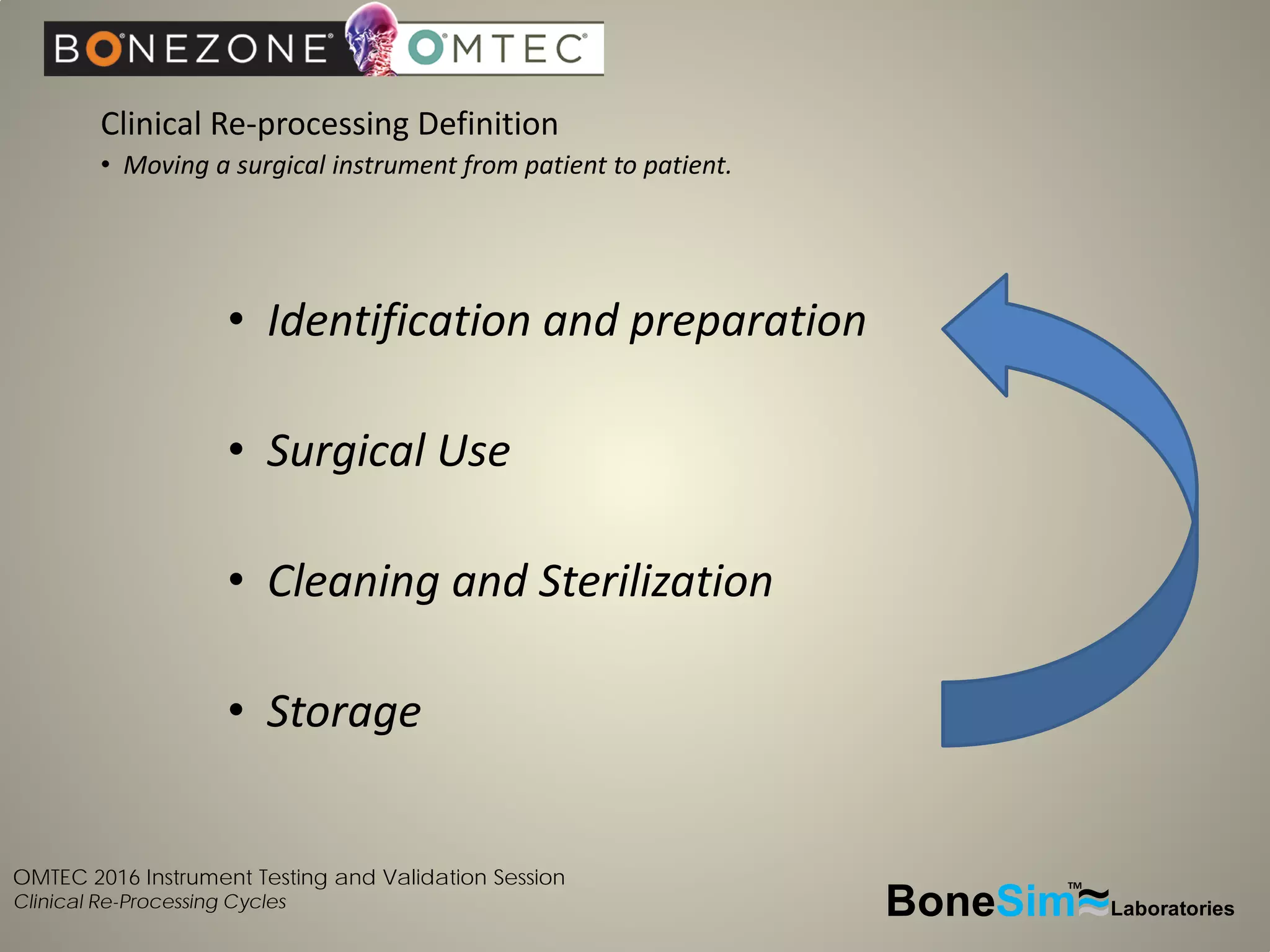 BONEZONE® OMTEC®

Clinical Re-processing Definition

• Moving a surgical instrument from patient to patient.

• Identification and preparation

• Surgical Use

• Cleaning and Sterilization

• Storage

OMTEC 2016 Instrument Testing and Validation Session
Clinical Re-Processing Cycles

BoneSim™ Laboratories